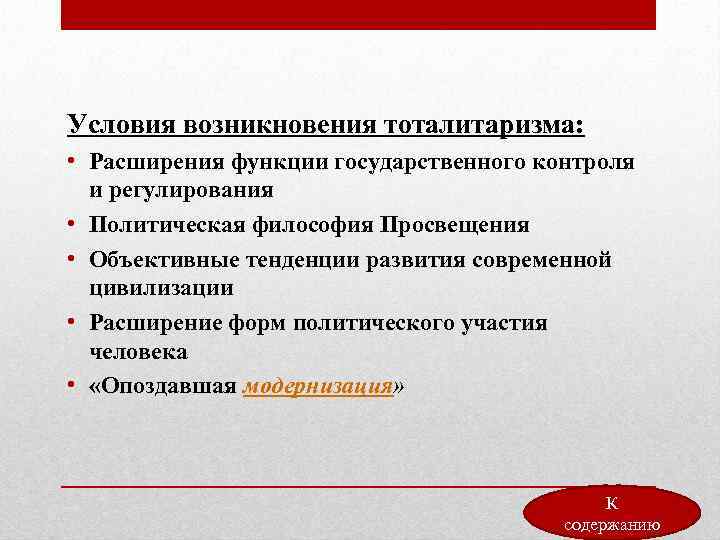 Условия возникновения тоталитаризма:

• Расширения функции государственного контроля и регулирования

• Политическая философия Просвещения

• Объективные тенденции развития современной цивилизации

• Расширение форм политического участия человека

• «Опоздавшая модернизация»

К содержанию